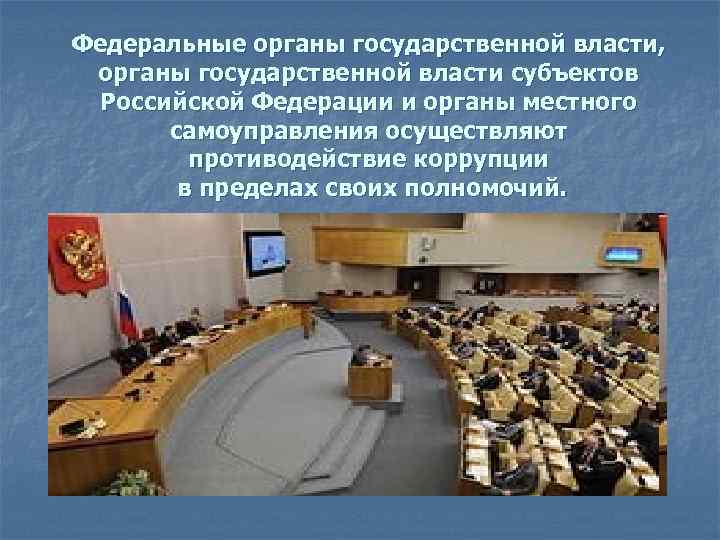 Федеральные органы государственной власти, органы государственной власти субъектов Российской Федерации и органы местного самоуправления осуществляют противодействие коррупции в пределах своих полномочий.